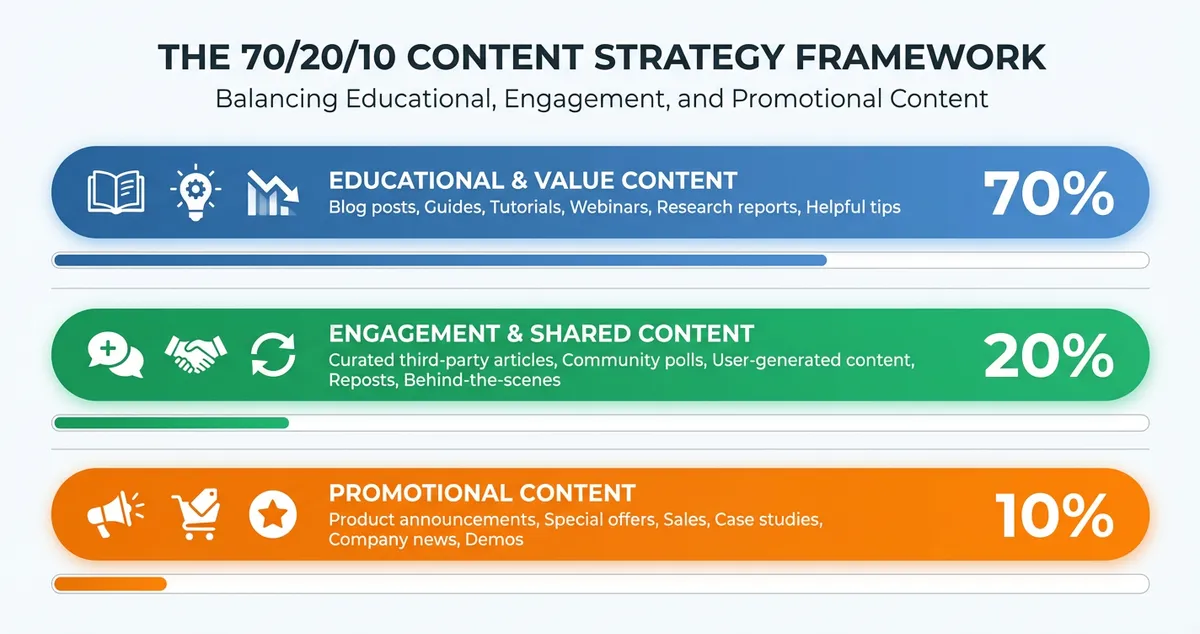 THE 70/20/10 CONTENT STRATEGY FRAMEWORK
Balancing Educational, Engagement, and Promotional Content

EDUCATIONAL & VALUE CONTENT
Blog posts, Guides, Tutorials, Webinars, Research reports, Helpful tips
70%

ENGAGEMENT & SHARED CONTENT
Curated third-party articles, Community polls, User-generated content, Reposts, Behind-the-scenes
20%

PROMOTIONAL CONTENT
Product announcements, Special offers, Sales, Case studies, Company news, Demos
10%